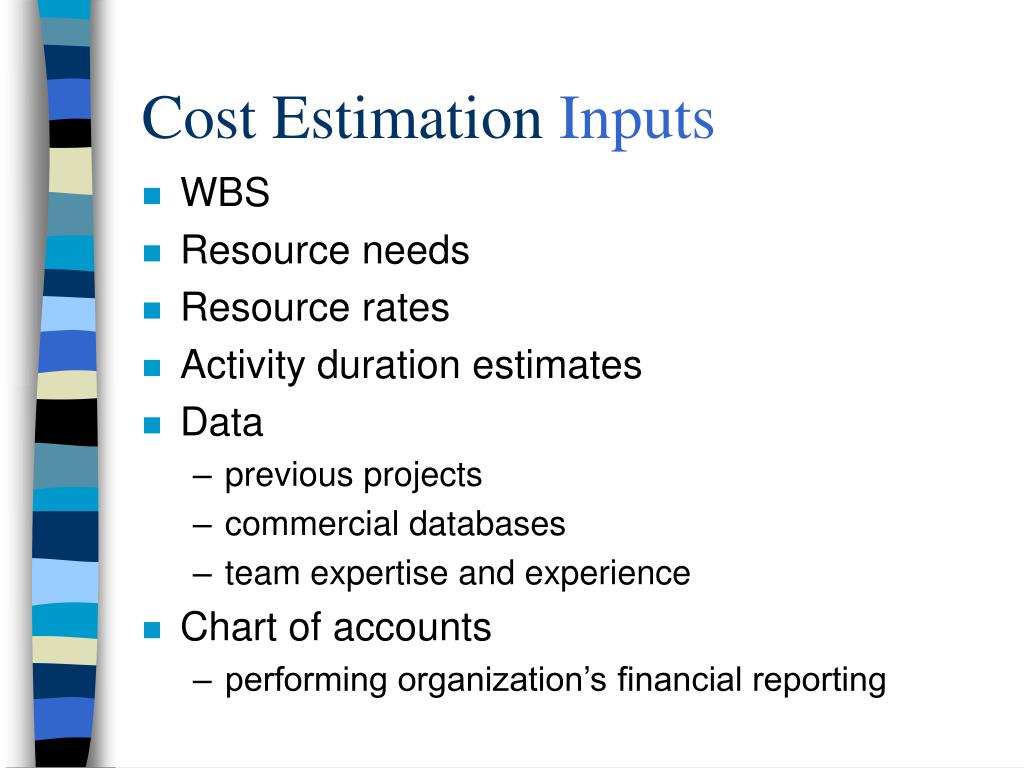 Cost Estimation Inputs

- WBS
- Resource needs
- Resource rates
- Activity duration estimates
- Data
  – previous projects
  – commercial databases
  – team expertise and experience
- Chart of accounts
  – performing organization’s financial reporting